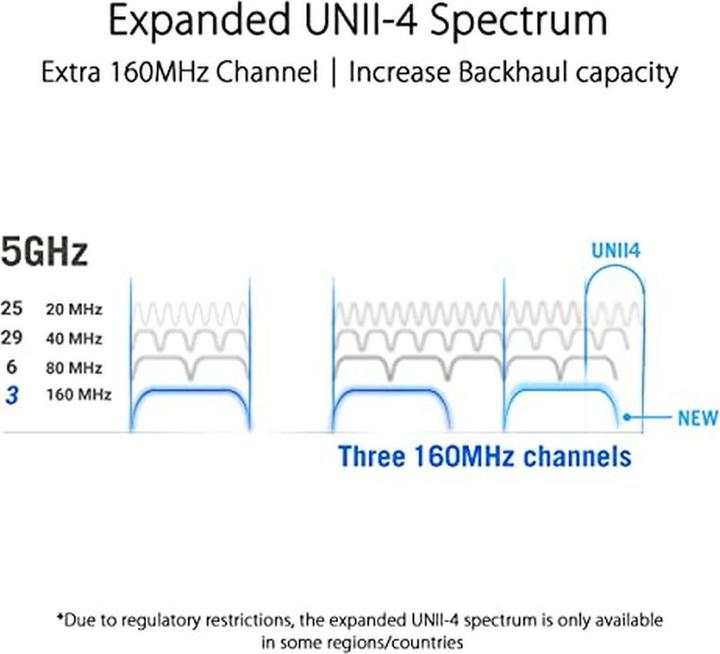 Expanded UNII-4 Spectrum

Extra 160MHz Channel | Increase Backhaul capacity

5GHz

UNII4

25 20 MHz
29 40 MHz
6 80 MHz
3 160 MHz

NEW

Three 160MHz channels

*Due to regulatory restrictions, the expanded UNII-4 spectrum is only available in some regions/countries